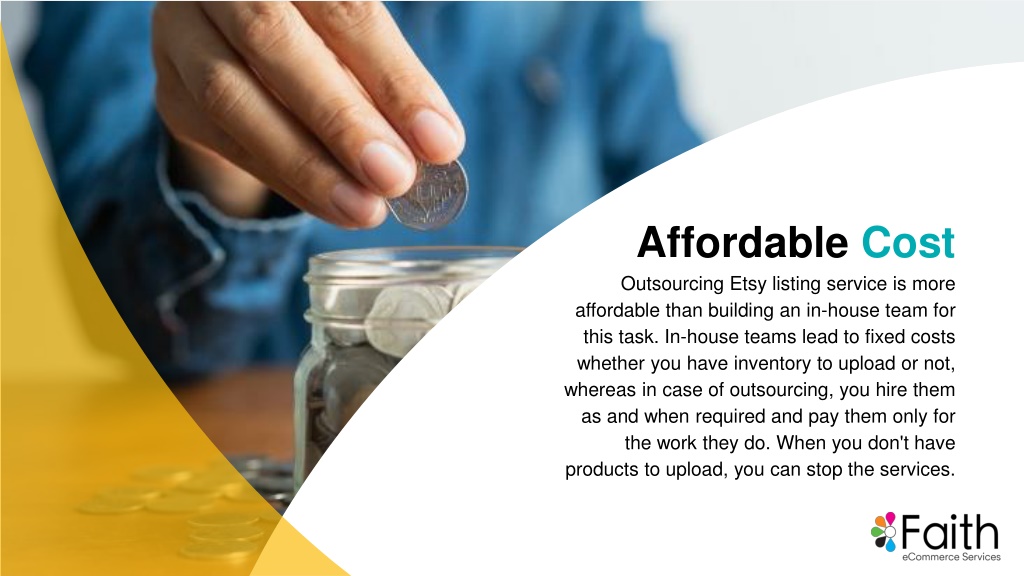 Affordable Cost

Outsourcing Etsy listing service is more affordable than building an in-house team for this task. In-house teams lead to fixed costs whether you have inventory to upload or not, whereas in case of outsourcing, you hire them as and when required and pay them only for the work they do. When you don't have products to upload, you can stop the services.

Faith
eCommerce Services